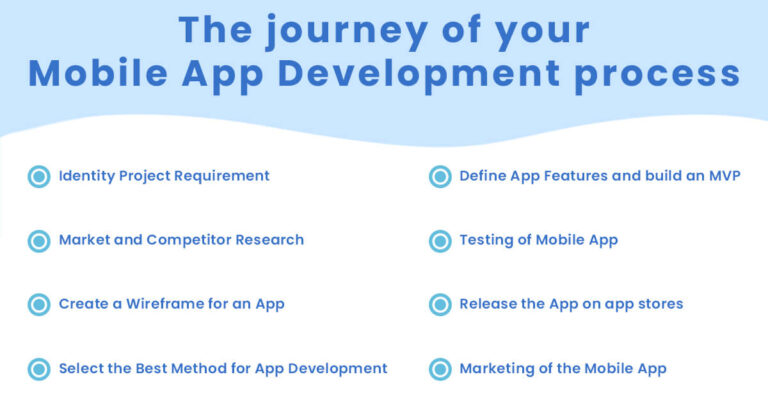 The journey of your Mobile App Development process

Identity Project Requirement

Market and Competitor Research

Create a Wireframe for an App

Select the Best Method for App Development

Define App Features and build an MVP

Testing of Mobile App

Release the App on app stores

Marketing of the Mobile App